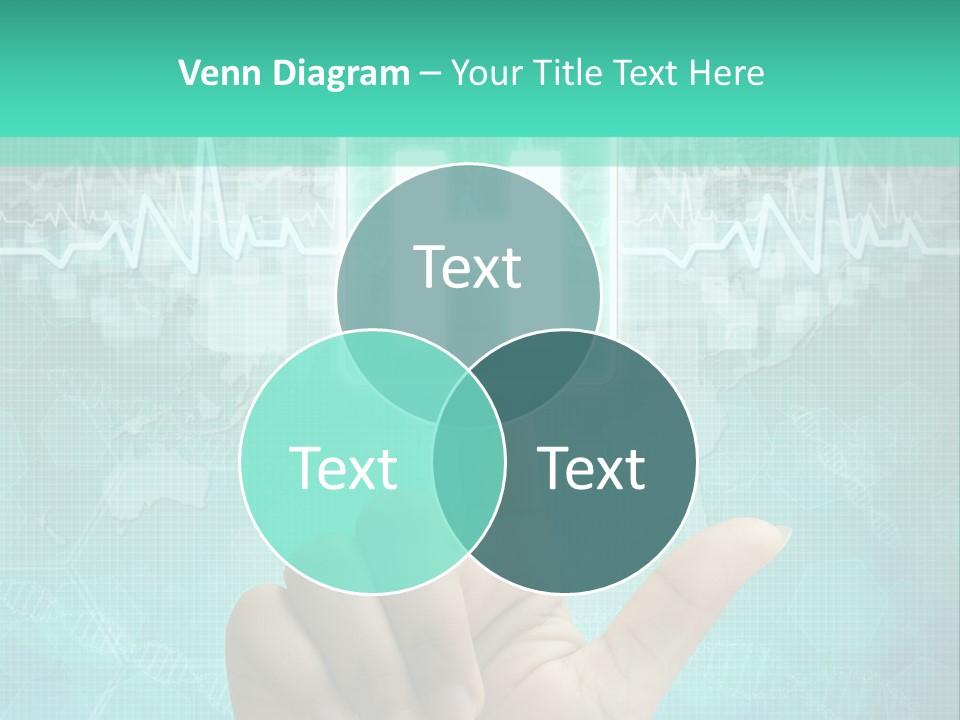 Venn Diagram – Your Title Text Here

Text

Text

Text